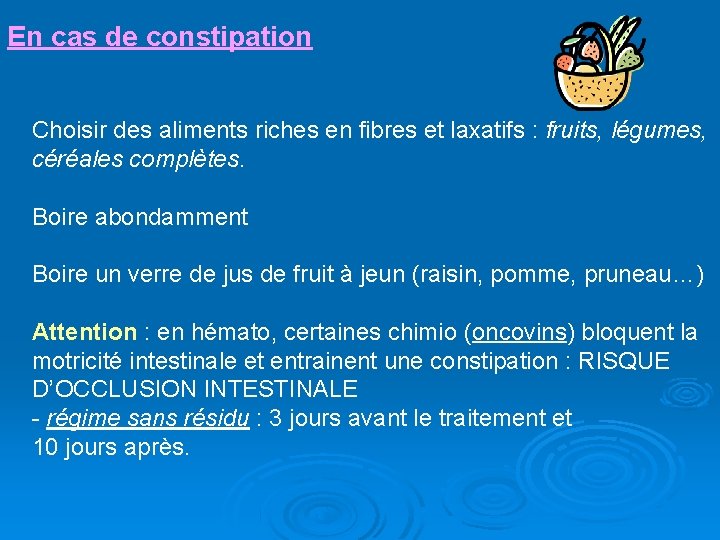 En cas de constipation

Choisir des aliments riches en fibres et laxatifs : fruits, légumes, céréales complètes.

Boire abondamment

Boire un verre de jus de fruit à jeun (raisin, pomme, pruneau…)

Attention : en hémato, certaines chimio (oncovins) bloquent la motricité intestinale et entrainent une constipation : RISQUE D'OCCLUSION INTESTINALE
- régime sans résidu : 3 jours avant le traitement et 10 jours après.